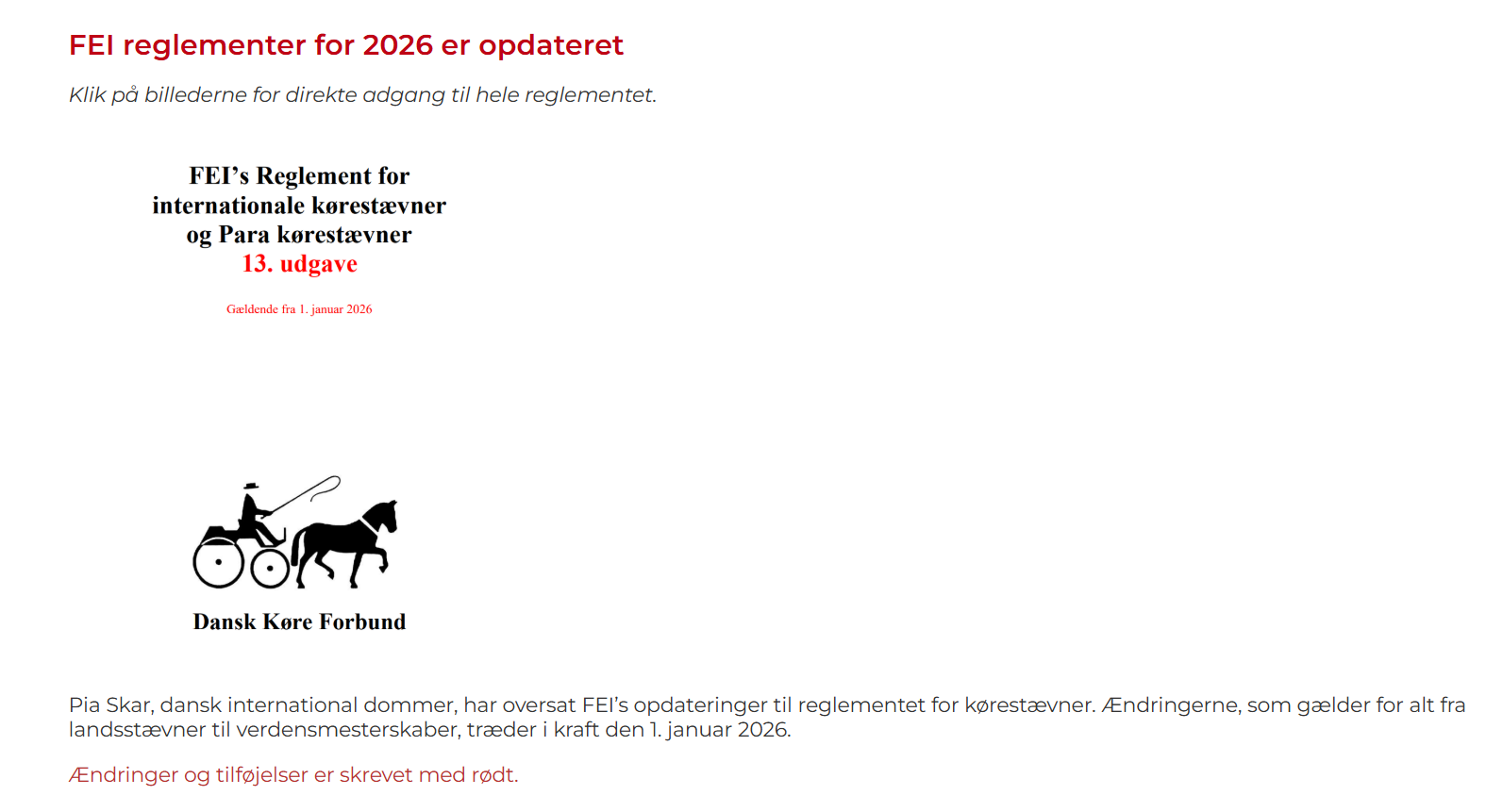 FEI reglementer for 2026 er opdateret

Klik på billederne for direkte adgang til hele reglementet.

FEI's Reglement for internationale kørestævner og Para kørestævner
13. udgave

Gældende fra 1. januar 2026

Dansk Køre Forbund

Pia Skar, dansk international dommer, har oversat FEI's opdateringer til reglementet for kørestævner. Ændringerne, som gælder for alt fra landsstævner til verdensmesterskaber, træder i kraft den 1. januar 2026.

Ændringer og tilføjelser er skrevet med rødt.